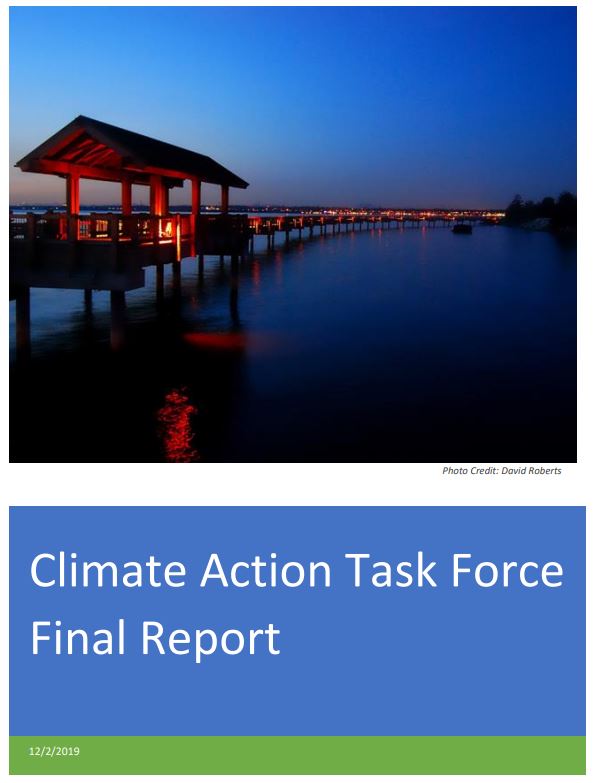 Photo Credit: David Roberts

Climate Action Task Force Final Report

12/2/2019